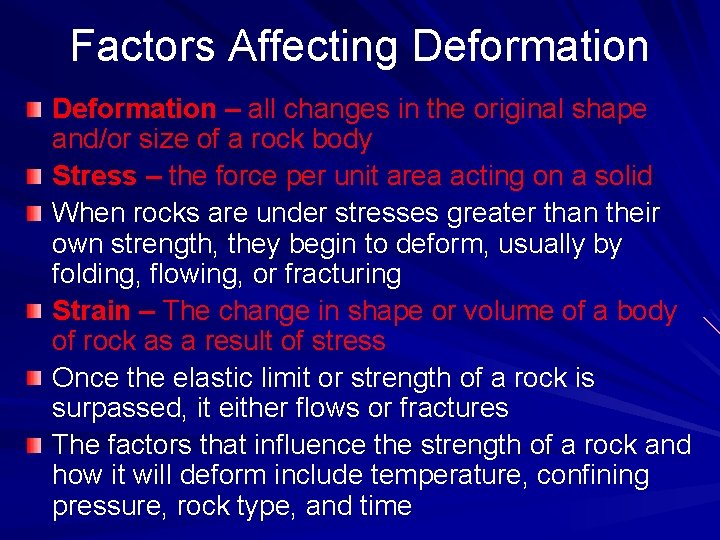 Factors Affecting Deformation

Deformation – all changes in the original shape and/or size of a rock body

Stress – the force per unit area acting on a solid

When rocks are under stresses greater than their own strength, they begin to deform, usually by folding, flowing, or fracturing

Strain – The change in shape or volume of a body of rock as a result of stress

Once the elastic limit or strength of a rock is surpassed, it either flows or fractures

The factors that influence the strength of a rock and how it will deform include temperature, confining pressure, rock type, and time